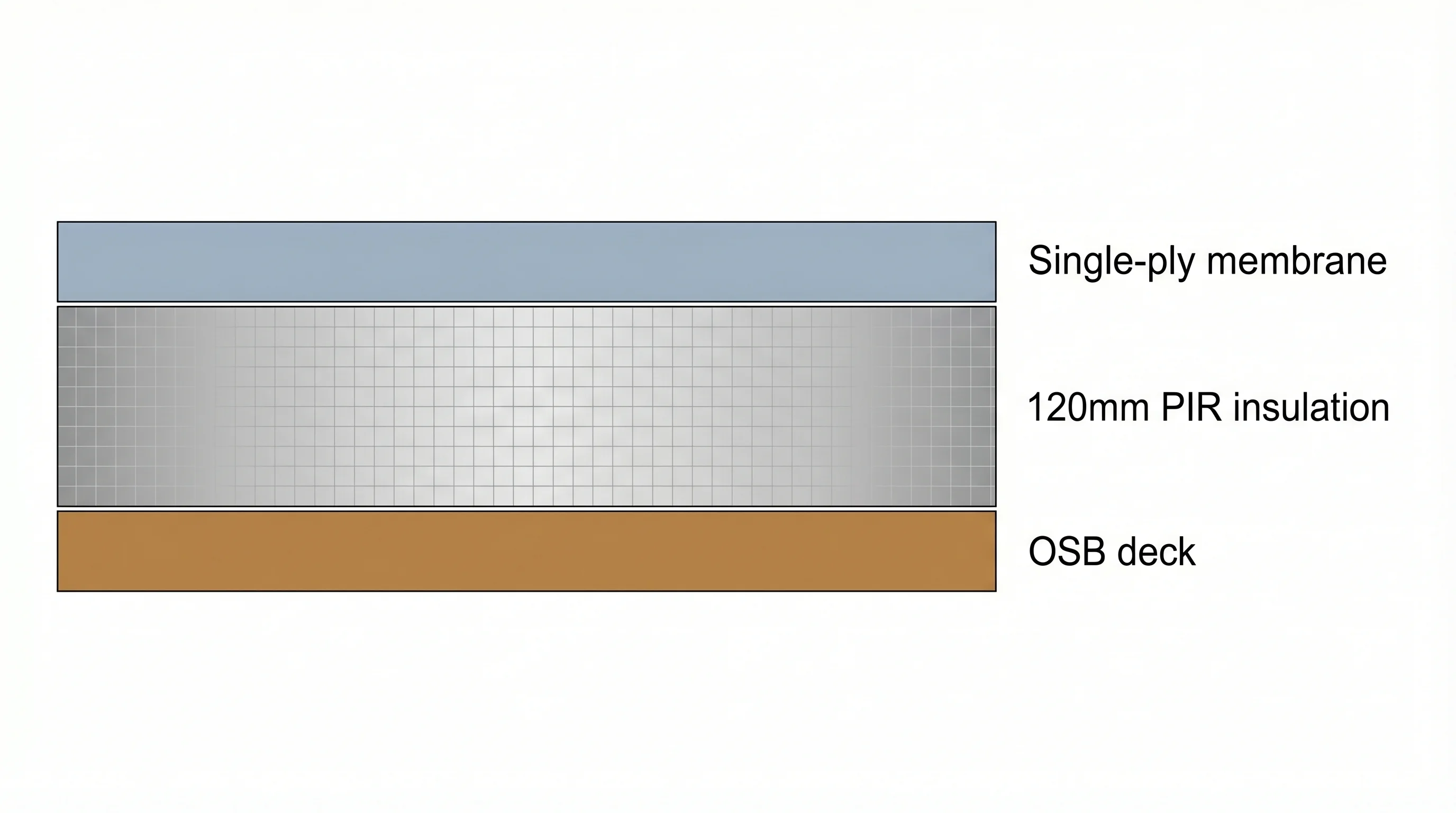 Single-ply membrane

120mm PIR insulation

OSB deck